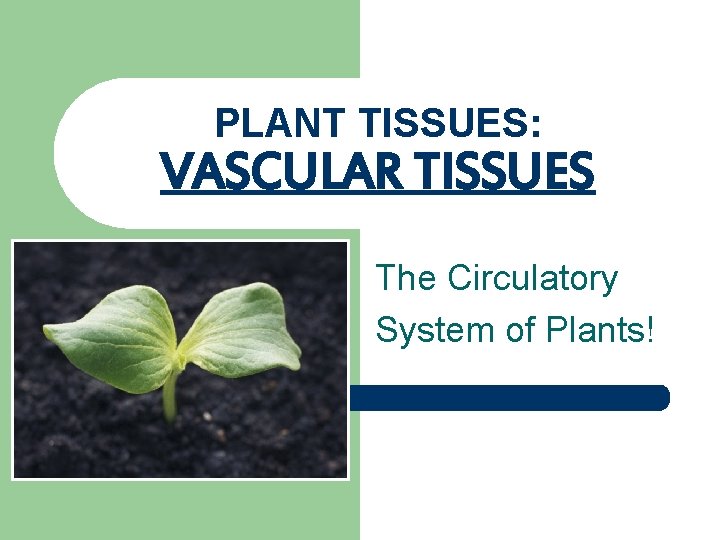 PLANT TISSUES:
VASCULAR TISSUES

The Circulatory System of Plants!